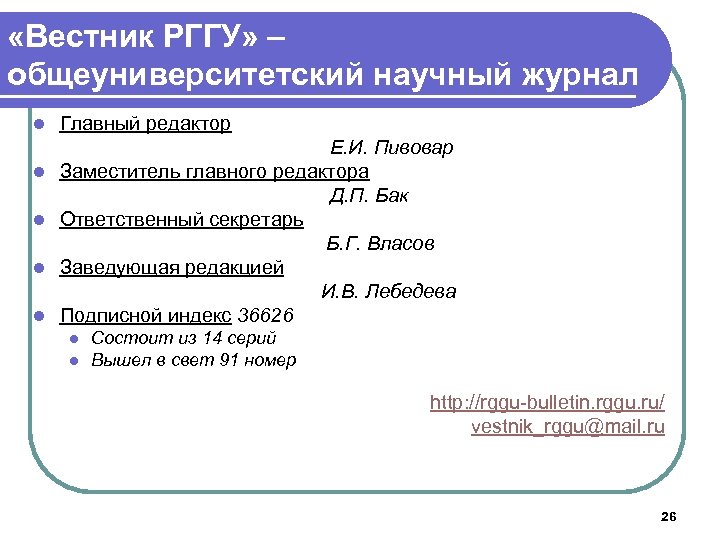 «Вестник РГГУ» – общеуниверситетский научный журнал

- Главный редактор

Е.И. Пивовар

- Заместитель главного редактора

Д.П. Бак

- Ответственный секретарь

Б.Г. Власов

- Заведующая редакцией

И.В. Лебедева

- Подписной индекс 36626
  - Состоит из 14 серий
  - Вышел в свет 91 номер

http://rggu-bulletin.rggu.ru/
vestnik_rggu@mail.ru

26